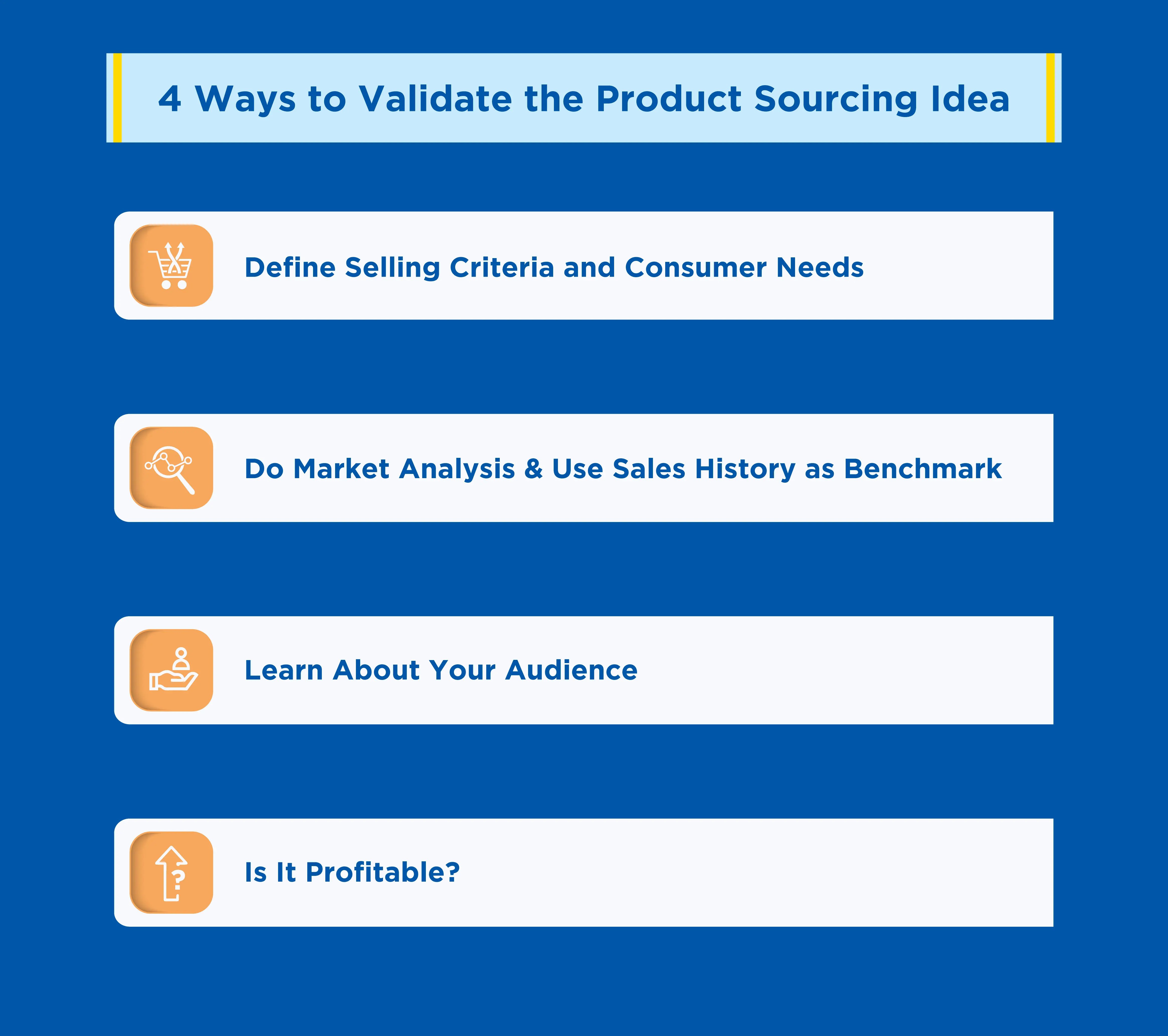 4 Ways to Validate the Product Sourcing Idea

Define Selling Criteria and Consumer Needs

Do Market Analysis & Use Sales History as Benchmark

Learn About Your Audience

Is It Profitable?